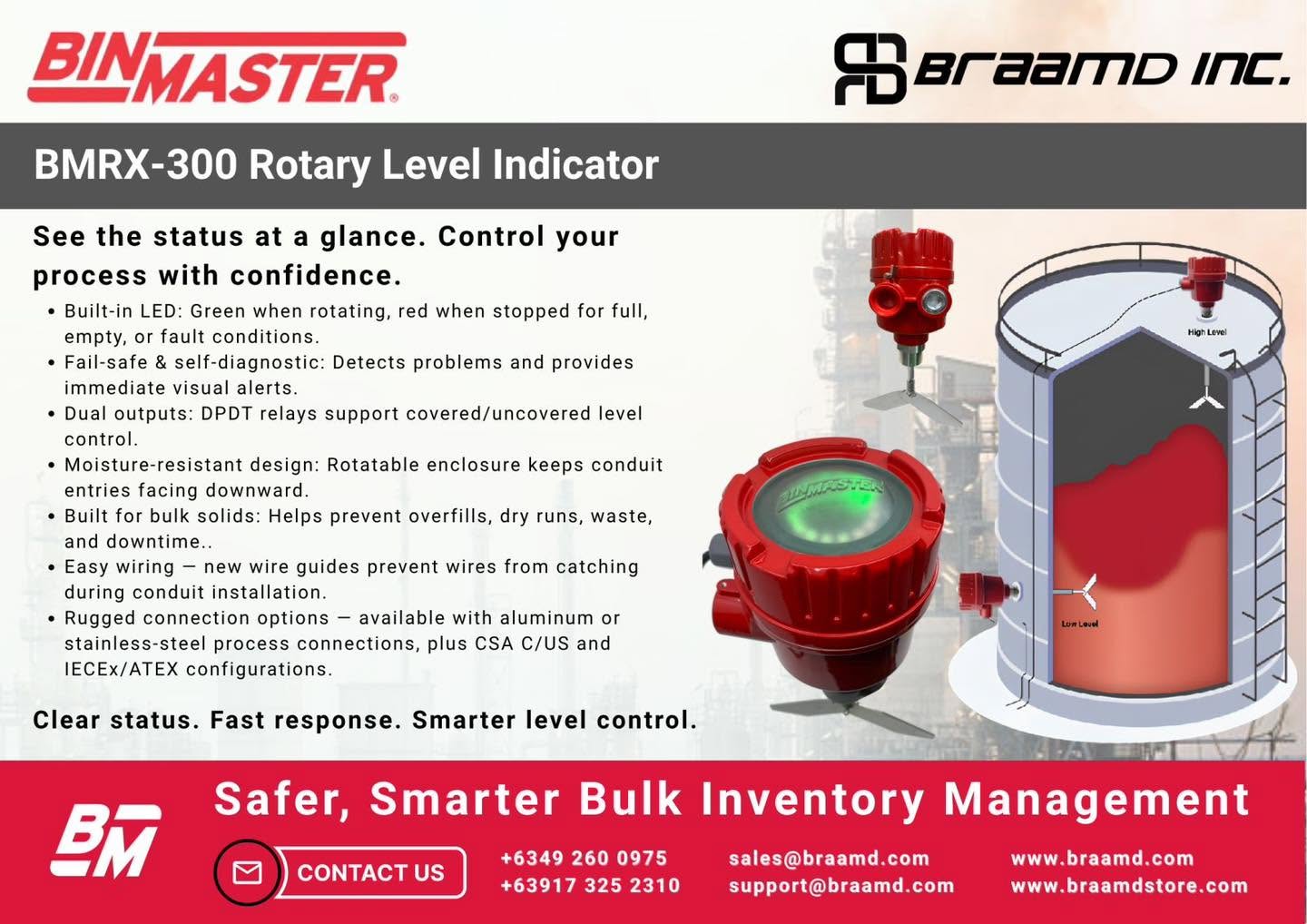 BINMASTER®

BRAAMD INC.

BMRX-300 Rotary Level Indicator

See the status at a glance. Control your process with confidence.

• Built-in LED: Green when rotating, red when stopped for full, empty, or fault conditions.
• Fail-safe & self-diagnostic: Detects problems and provides immediate visual alerts.
• Dual outputs: DPDT relays support covered/uncovered level control.
• Moisture-resistant design: Rotatable enclosure keeps conduit entries facing downward.
• Built for bulk solids: Helps prevent overfills, dry runs, waste, and downtime..
• Easy wiring — new wire guides prevent wires from catching during conduit installation.
• Rugged connection options — available with aluminum or stainless-steel process connections, plus CSA C/US and IECEx/ATEX configurations.

Clear status. Fast response. Smarter level control.

BINMASTER

High Level

Low Level

BM

Safer, Smarter Bulk Inventory Management

CONTACT US

+6349 260 0975
+63917 325 2310

sales@braamd.com
support@braamd.com

www.braamd.com
www.braamdstore.com